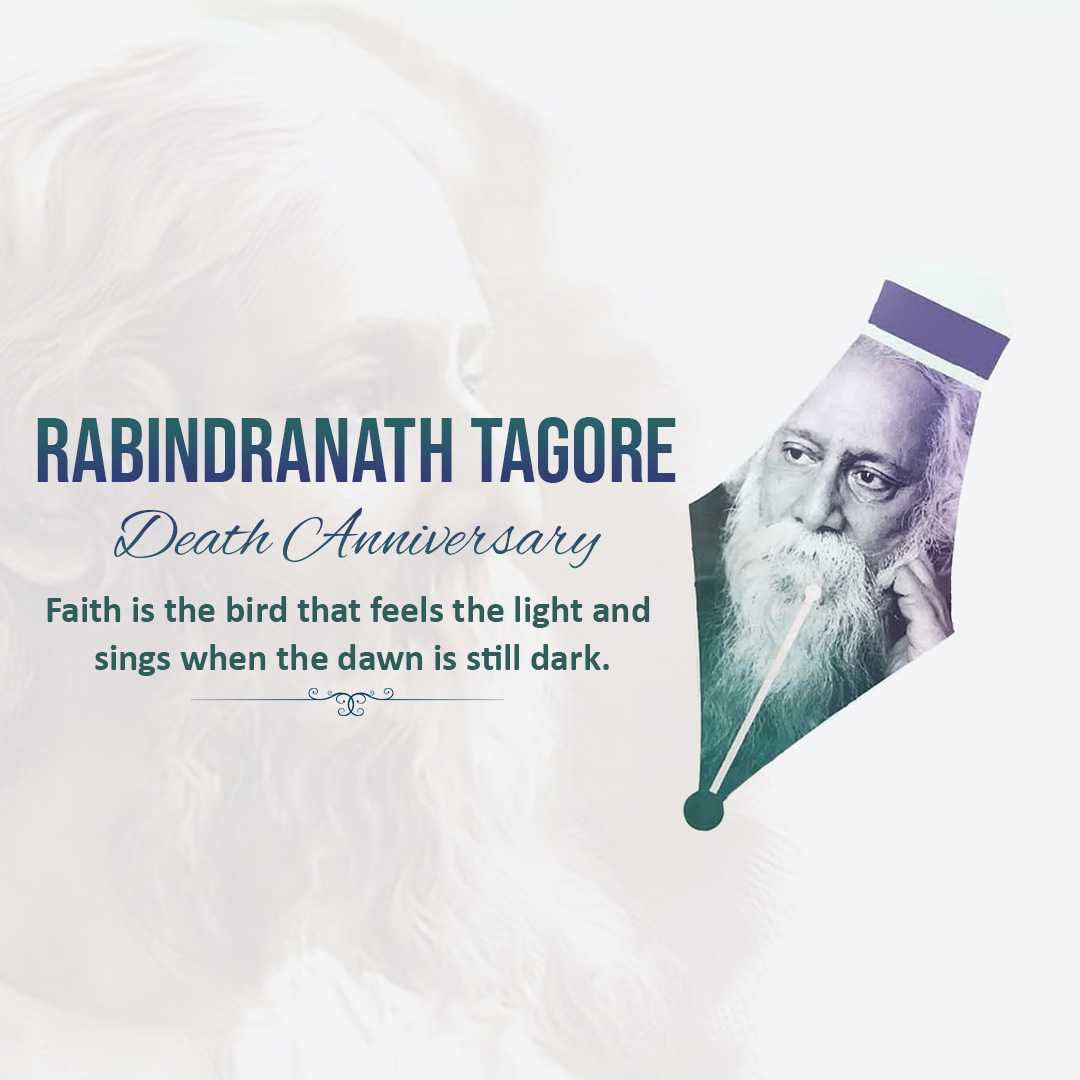 RABINDRANATH TAGORE
Death Anniversary
Faith is the bird that feels the light and sings when the dawn is still dark.